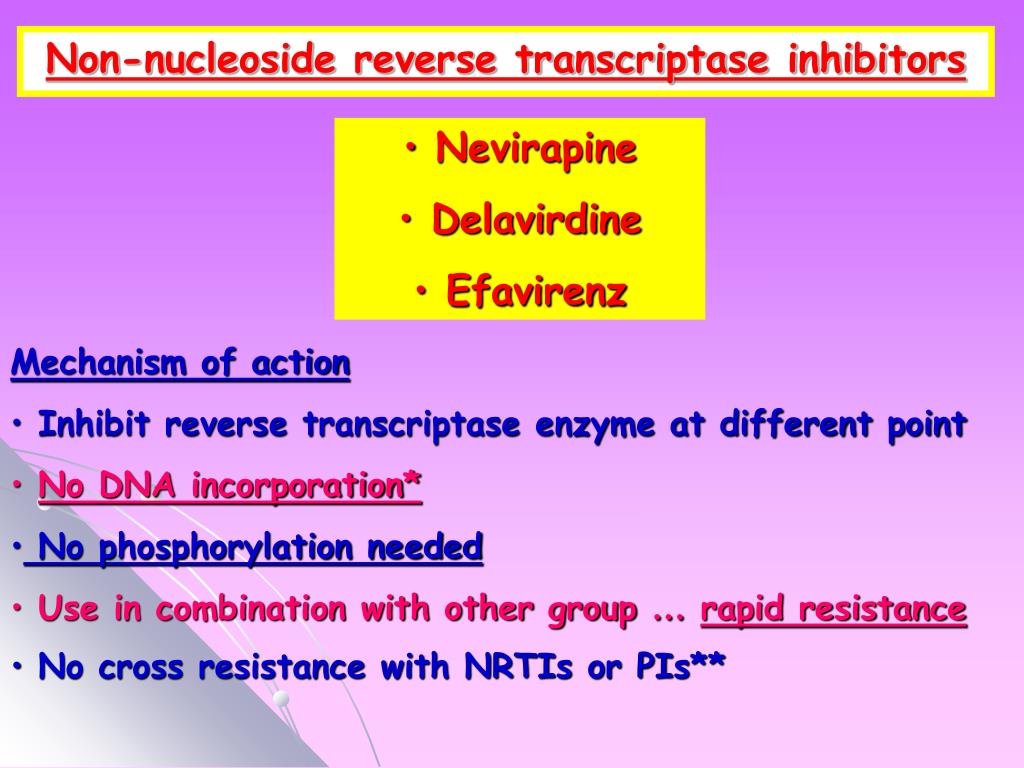 Non-nucleoside reverse transcriptase inhibitors

• Nevirapine

• Delavirdine

• Efavirenz

Mechanism of action

• Inhibit reverse transcriptase enzyme at different point

• No DNA incorporation*

• No phosphorylation needed

• Use in combination with other group … rapid resistance

• No cross resistance with NRTIs or PIs**